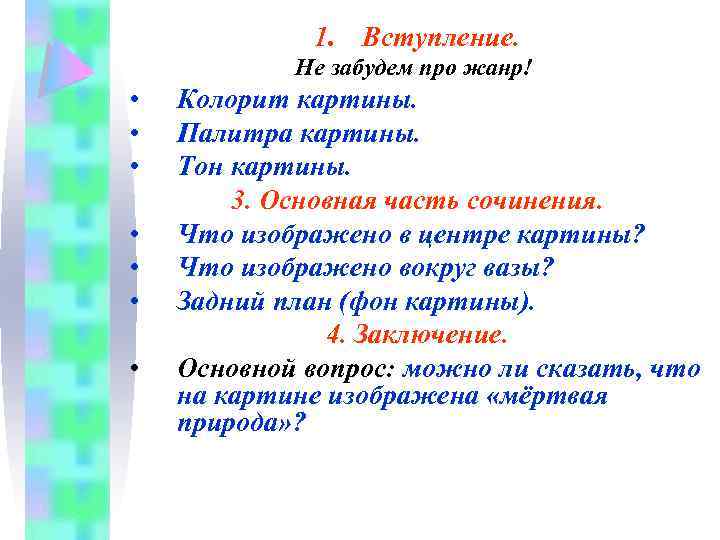 1. Вступление.
Не забудем про жанр!

• Колорит картины.
• Палитра картины.
• Тон картины.

3. Основная часть сочинения.

• Что изображено в центре картины?
• Что изображено вокруг вазы?
• Задний план (фон картины).

4. Заключение.

• Основной вопрос: можно ли сказать, что на картине изображена «мёртвая природа»?